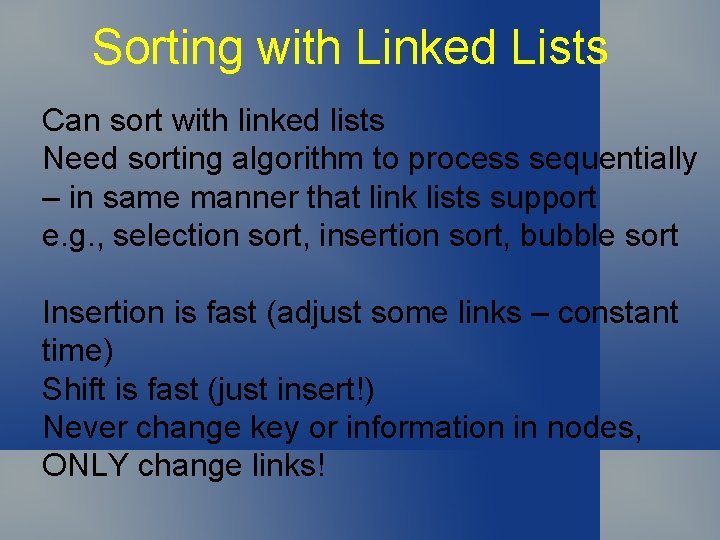 Sorting with Linked Lists

Can sort with linked lists
Need sorting algorithm to process sequentially – in same manner that link lists support
e.g., selection sort, insertion sort, bubble sort

Insertion is fast (adjust some links – constant time)
Shift is fast (just insert!)
Never change key or information in nodes, ONLY change links!